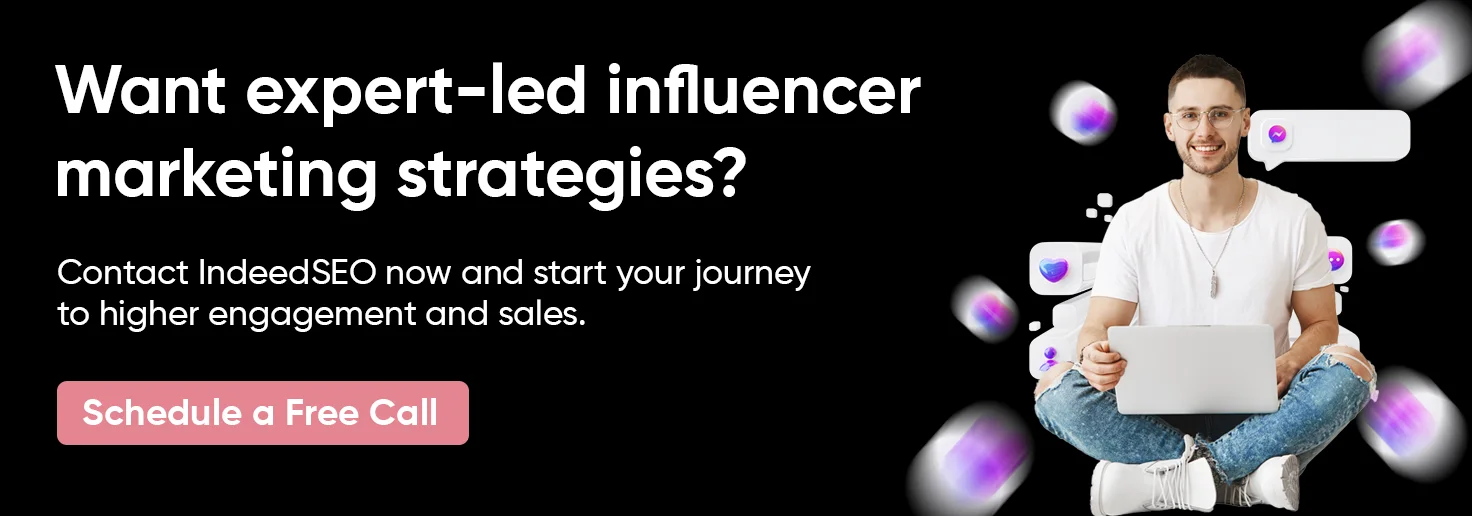 Want expert-led influencer marketing strategies?

Contact IndeedSEO now and start your journey to higher engagement and sales.

Schedule a Free Call